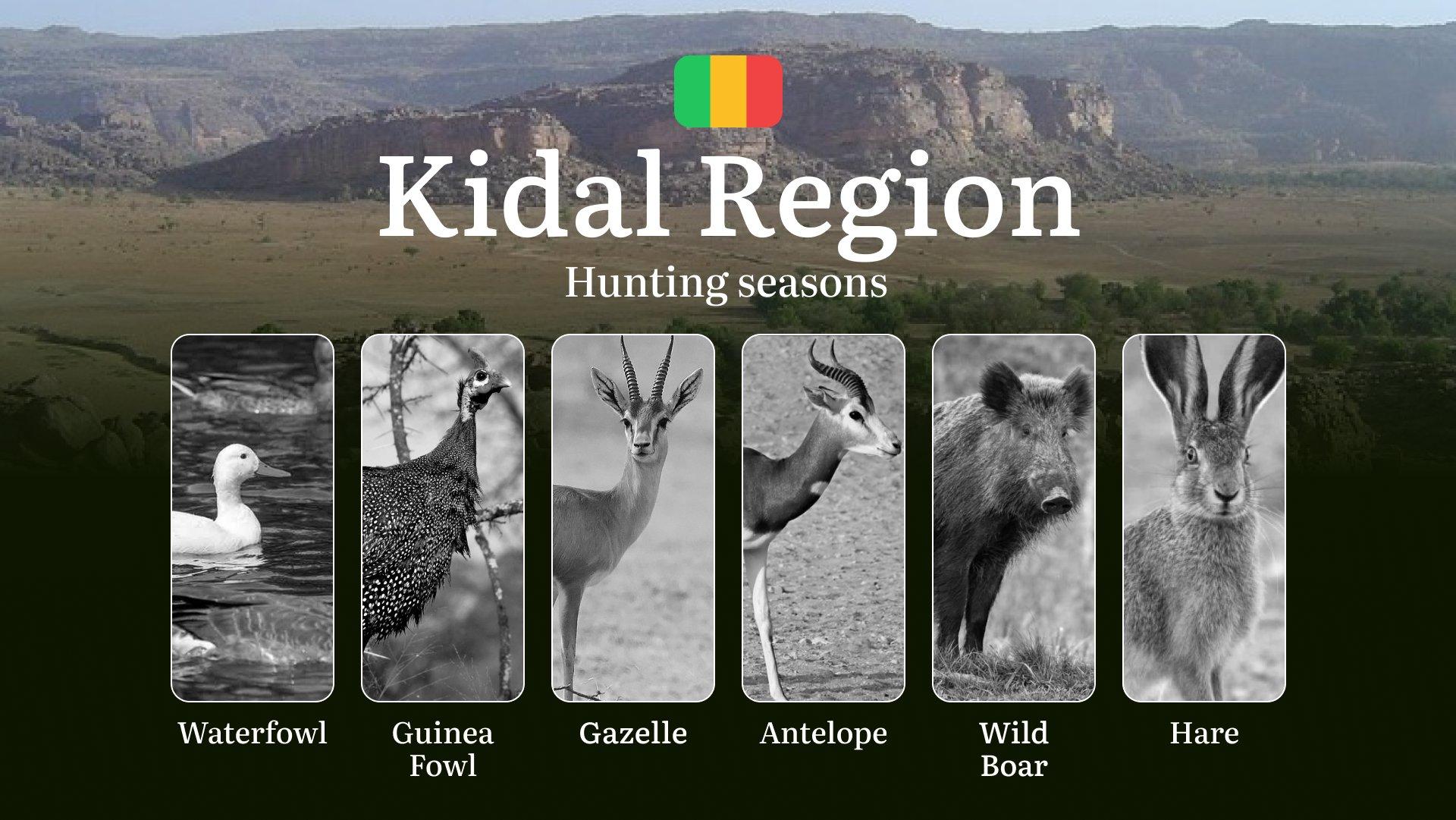 Kidal Region

Hunting seasons

Waterfowl

Guinea Fowl

Gazelle

Antelope

Wild Boar

Hare